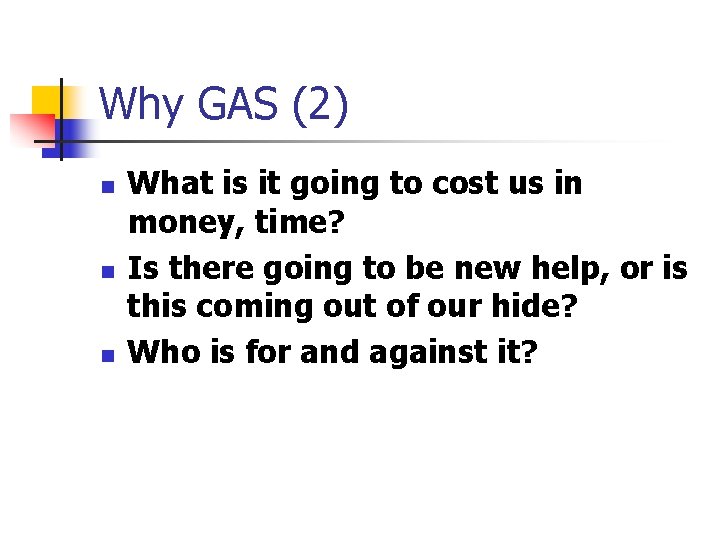 Why GAS (2)

- What is it going to cost us in money, time?
- Is there going to be new help, or is this coming out of our hide?
- Who is for and against it?